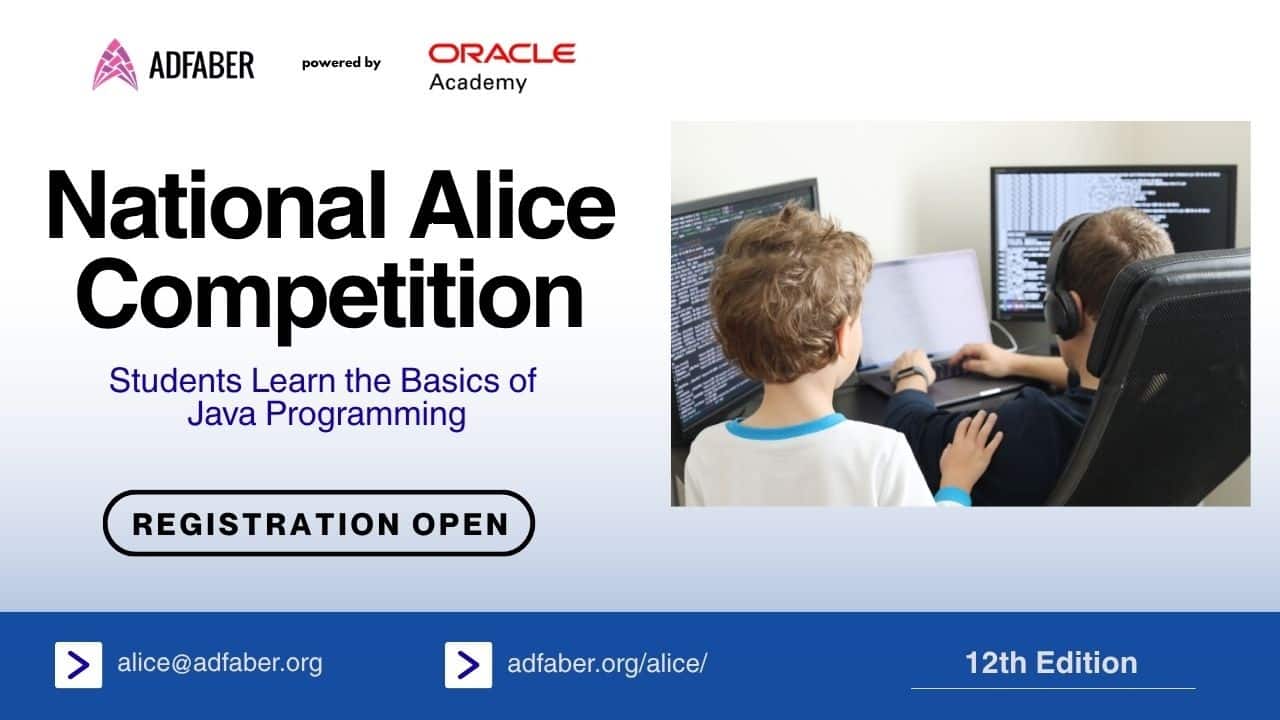 ADFABER powered by ORACLE Academy

National Alice Competition

Students Learn the Basics of Java Programming

REGISTRATION OPEN

alice@adfaber.org

adfaber.org/alice/

12th Edition